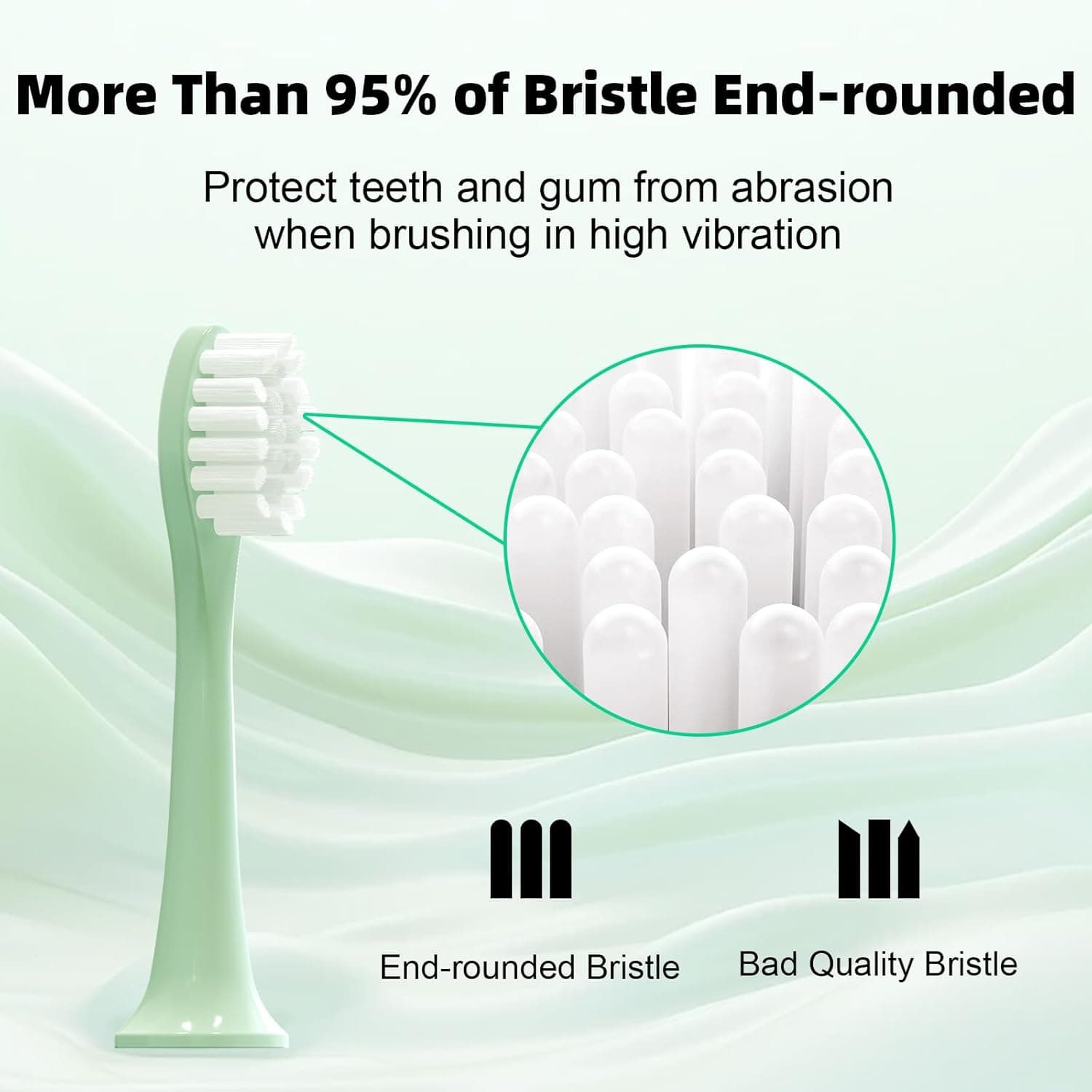 More Than 95% of Bristle End-rounded

Protect teeth and gum from abrasion when brushing in high vibration

End-rounded Bristle

Bad Quality Bristle